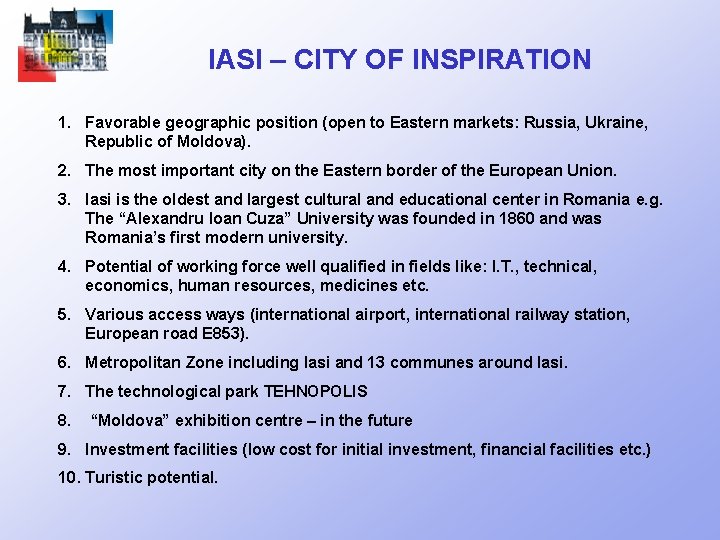 IASI – CITY OF INSPIRATION

1. Favorable geographic position (open to Eastern markets: Russia, Ukraine, Republic of Moldova).

2. The most important city on the Eastern border of the European Union.

3. Iasi is the oldest and largest cultural and educational center in Romania e.g. The “Alexandru Ioan Cuza” University was founded in 1860 and was Romania’s first modern university.

4. Potential of working force well qualified in fields like: I.T., technical, economics, human resources, medicines etc.

5. Various access ways (international airport, international railway station, European road E853).

6. Metropolitan Zone including Iasi and 13 communes around Iasi.

7. The technological park TEHNOPOLIS

8. “Moldova” exhibition centre – in the future

9. Investment facilities (low cost for initial investment, financial facilities etc.)

10. Turistic potential.